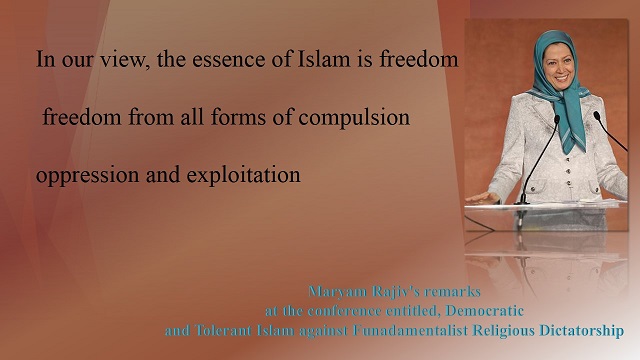 In our view, the essence of Islam is freedom

freedom from all forms of compulsion

oppression and exploitation

Maryam Rajiv's remarks
at the conference entitled, Democratic
and Tolerant Islam against Funadamentalist Religious Dictatorship